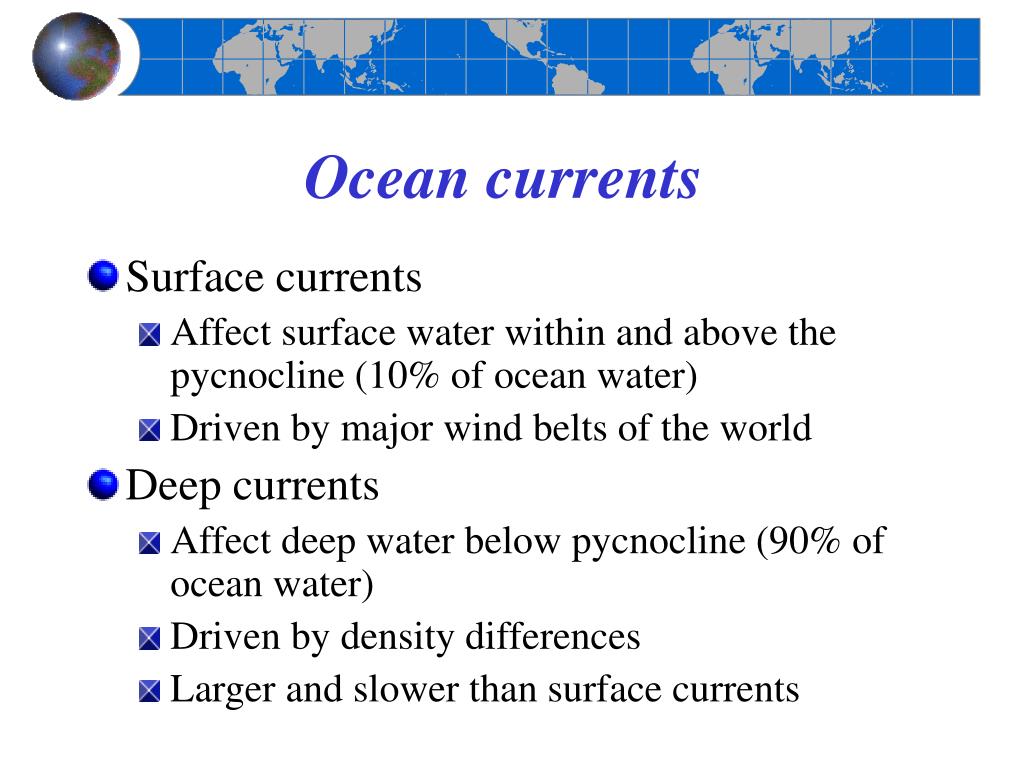 Ocean currents

Surface currents

Affect surface water within and above the pycnocline (10% of ocean water)

Driven by major wind belts of the world

Deep currents

Affect deep water below pycnocline (90% of ocean water)

Driven by density differences

Larger and slower than surface currents